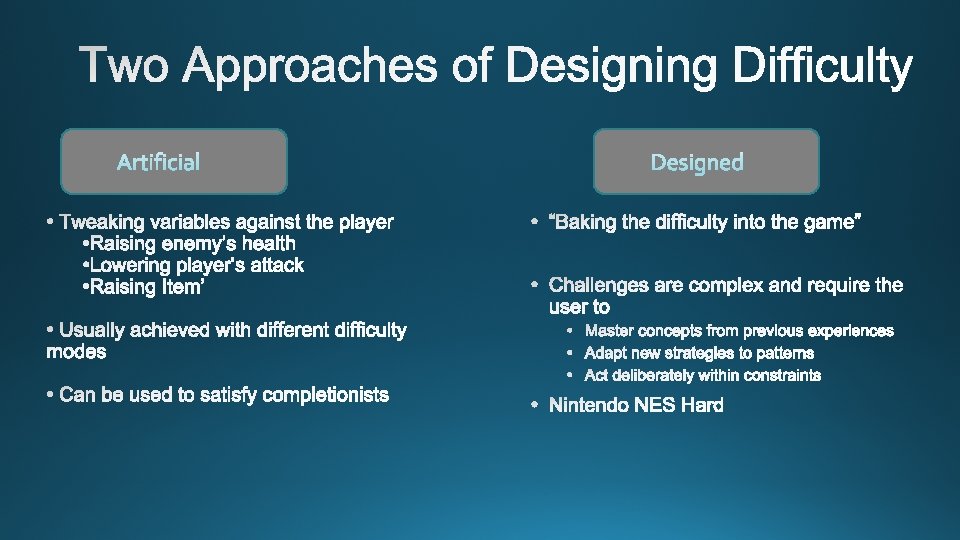 Two Approaches of Designing Difficulty

Artificial

• Tweaking variables against the player
•Raising enemy's health
•Lowering player's attack
•Raising Item'

• Usually achieved with different difficulty modes

• Can be used to satisfy completionists

Designed

• "Baking the difficulty into the game"

• Challenges are complex and require the user to
• Master concepts from previous experiences
• Adapt new strategies to patterns
• Act deliberately within constraints

• Nintendo NES Hard